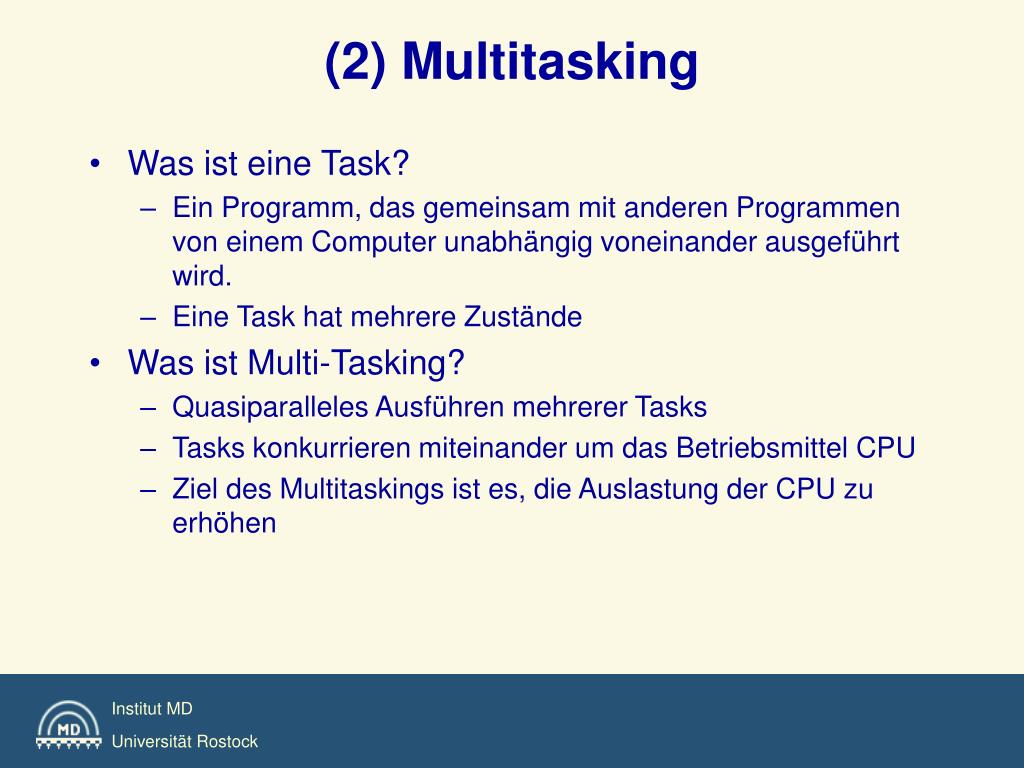 (2) Multitasking

• Was ist eine Task?
– Ein Programm, das gemeinsam mit anderen Programmen von einem Computer unabhängig voneinander ausgeführt wird.
– Eine Task hat mehrere Zustände

• Was ist Multi-Tasking?
– Quasiparalleles Ausführen mehrerer Tasks
– Tasks konkurrieren miteinander um das Betriebsmittel CPU
– Ziel des Multitaskings ist es, die Auslastung der CPU zu erhöhen

MD

Institut MD
Universität Rostock